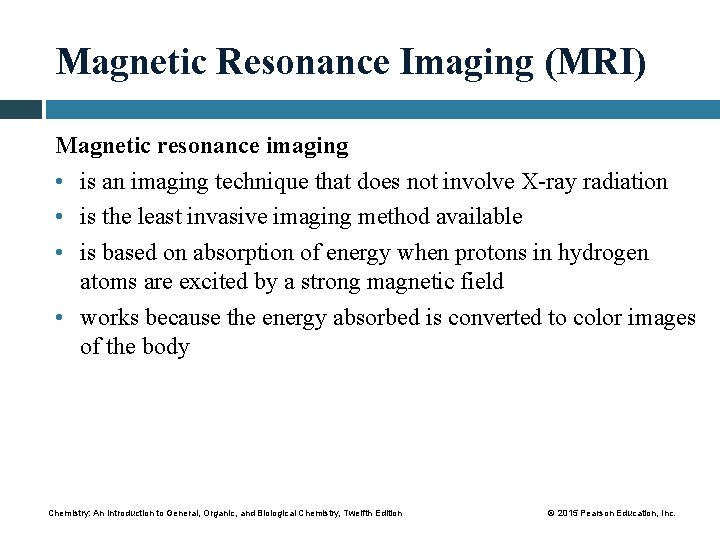 Magnetic Resonance Imaging (MRI)

Magnetic resonance imaging

• is an imaging technique that does not involve X-ray radiation
• is the least invasive imaging method available
• is based on absorption of energy when protons in hydrogen atoms are excited by a strong magnetic field
• works because the energy absorbed is converted to color images of the body

Chemistry: An Introduction to General, Organic, and Biological Chemistry, Twelfth Edition

© 2015 Pearson Education, Inc.